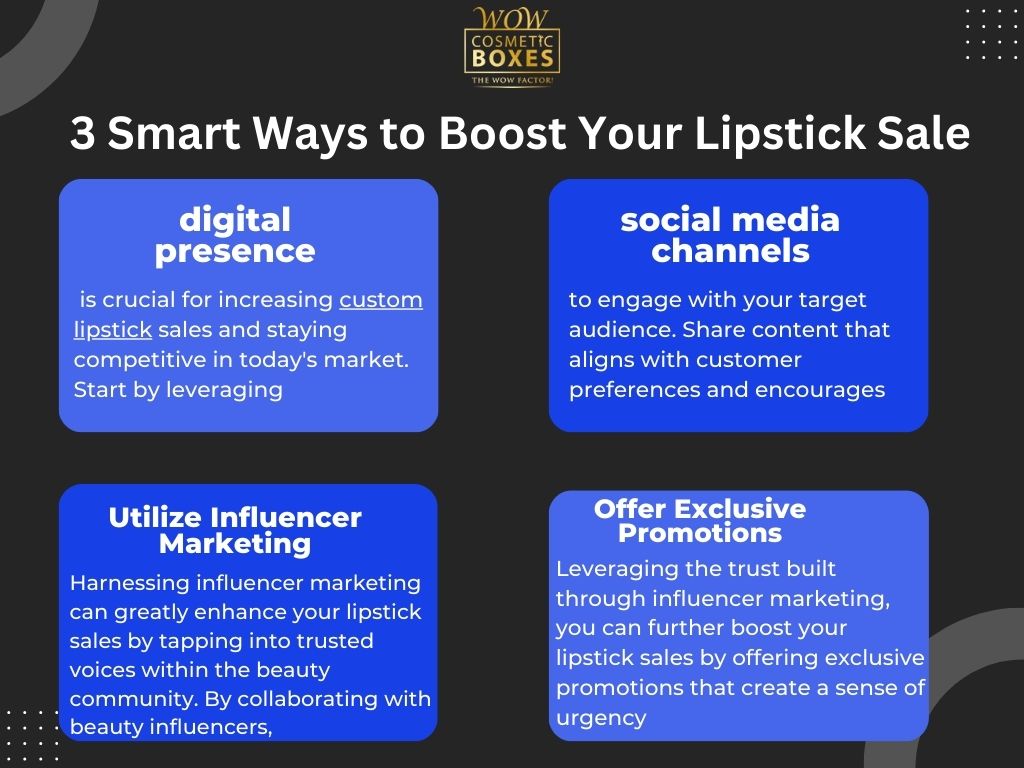 WOW COSMETIC BOXES
THE WOW FACTOR!

3 Smart Ways to Boost Your Lipstick Sale

digital presence

is crucial for increasing custom lipstick sales and staying competitive in today's market. Start by leveraging

social media channels

to engage with your target audience. Share content that aligns with customer preferences and encourages

Utilize Influencer Marketing

Harnessing influencer marketing can greatly enhance your lipstick sales by tapping into trusted voices within the beauty community. By collaborating with beauty influencers,

Offer Exclusive Promotions

Leveraging the trust built through influencer marketing, you can further boost your lipstick sales by offering exclusive promotions that create a sense of urgency